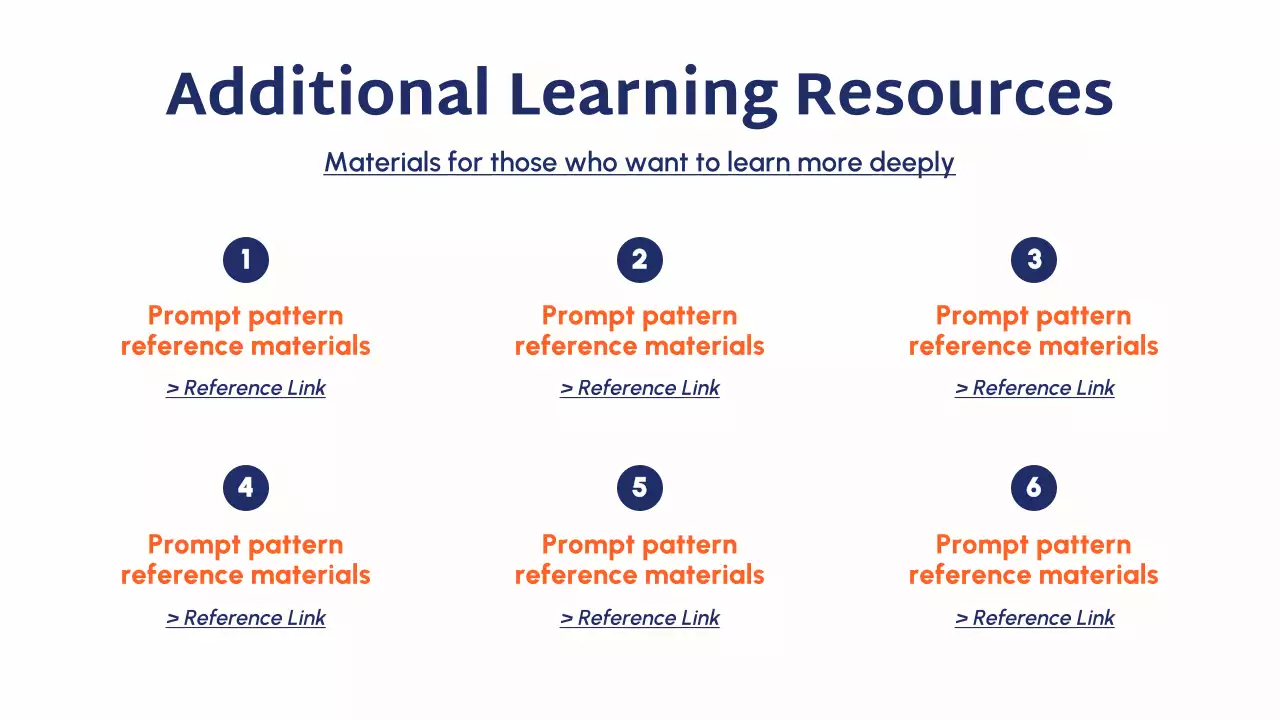 Additional Learning Resources

Materials for those who want to learn more deeply

1

Prompt pattern reference materials

> Reference Link

2

Prompt pattern reference materials

> Reference Link

3

Prompt pattern reference materials

> Reference Link

4

Prompt pattern reference materials

> Reference Link

5

Prompt pattern reference materials

> Reference Link

6

Prompt pattern reference materials

> Reference Link